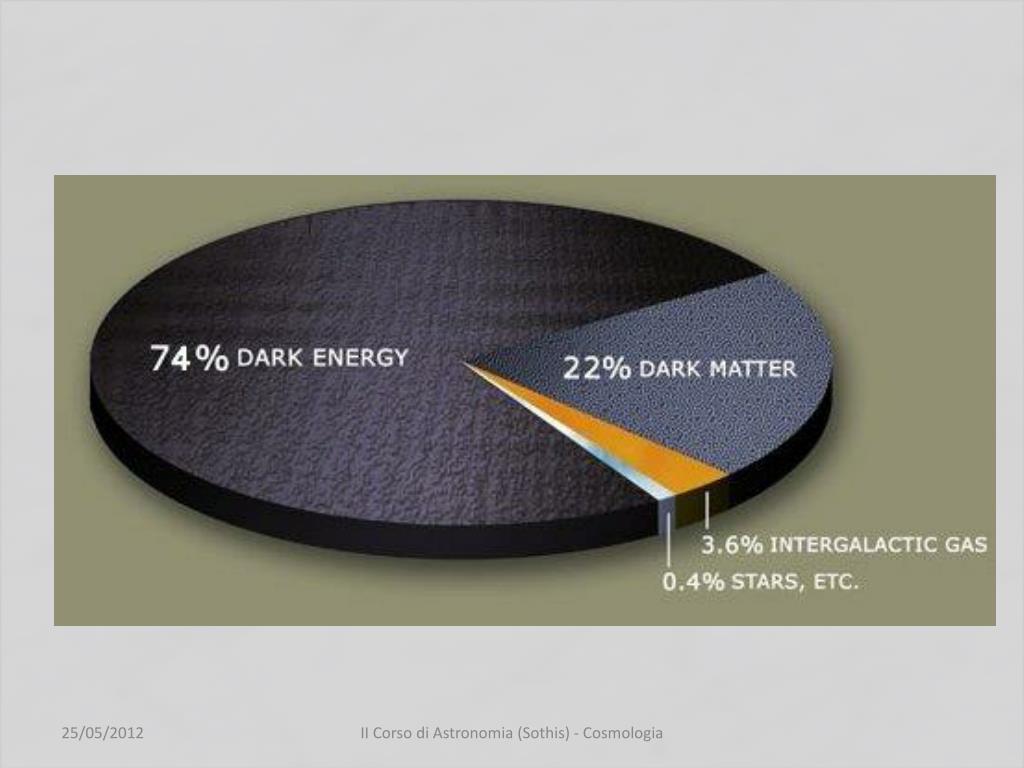 74% DARK ENERGY

22% DARK MATTER

3.6% INTERGALACTIC GAS

0.4% STARS, ETC.

25/05/2012

II Corso di Astronomia (Sothis) - Cosmologia